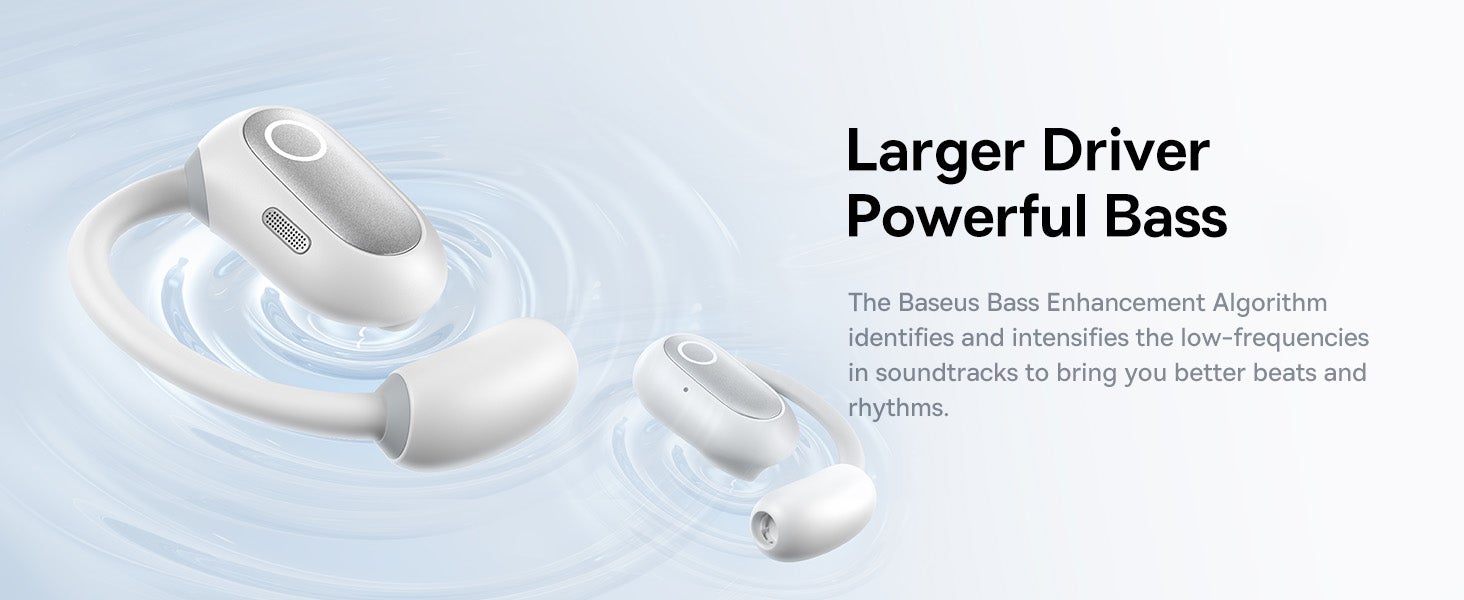 Larger Driver
Powerful Bass

The Baseus Bass Enhancement Algorithm identifies and intensifies the low-frequencies in soundtracks to bring you better beats and rhythms.